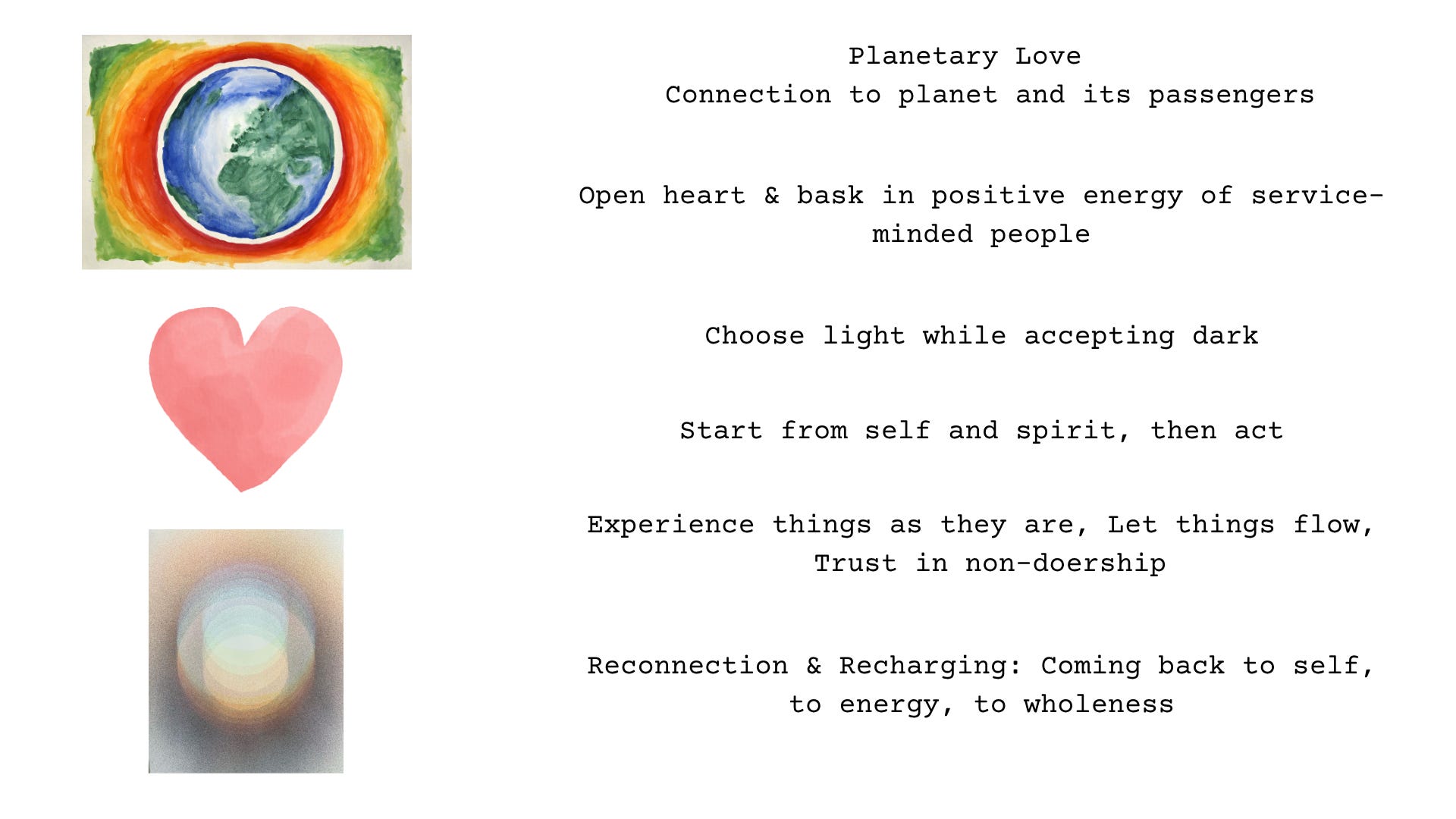 Planetary Love
Connection to planet and its passengers

Open heart & bask in positive energy of service-minded people

Choose light while accepting dark

Start from self and spirit, then act

Experience things as they are, Let things flow, Trust in non-doership

Reconnection & Recharging: Coming back to self, to energy, to wholeness